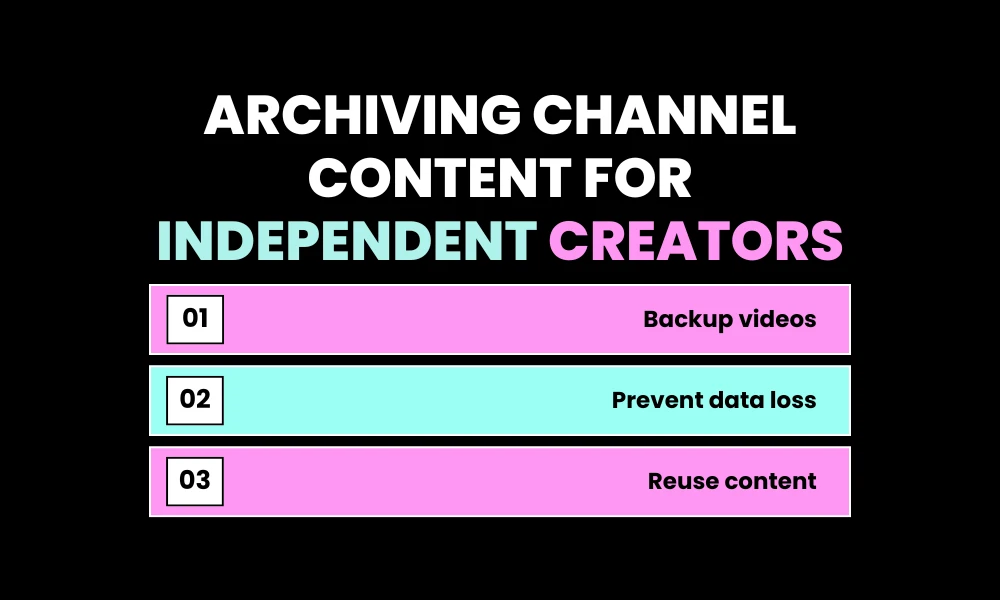 ARCHIVING CHANNEL CONTENT FOR INDEPENDENT CREATORS

01 Backup videos

02 Prevent data loss

03 Reuse content